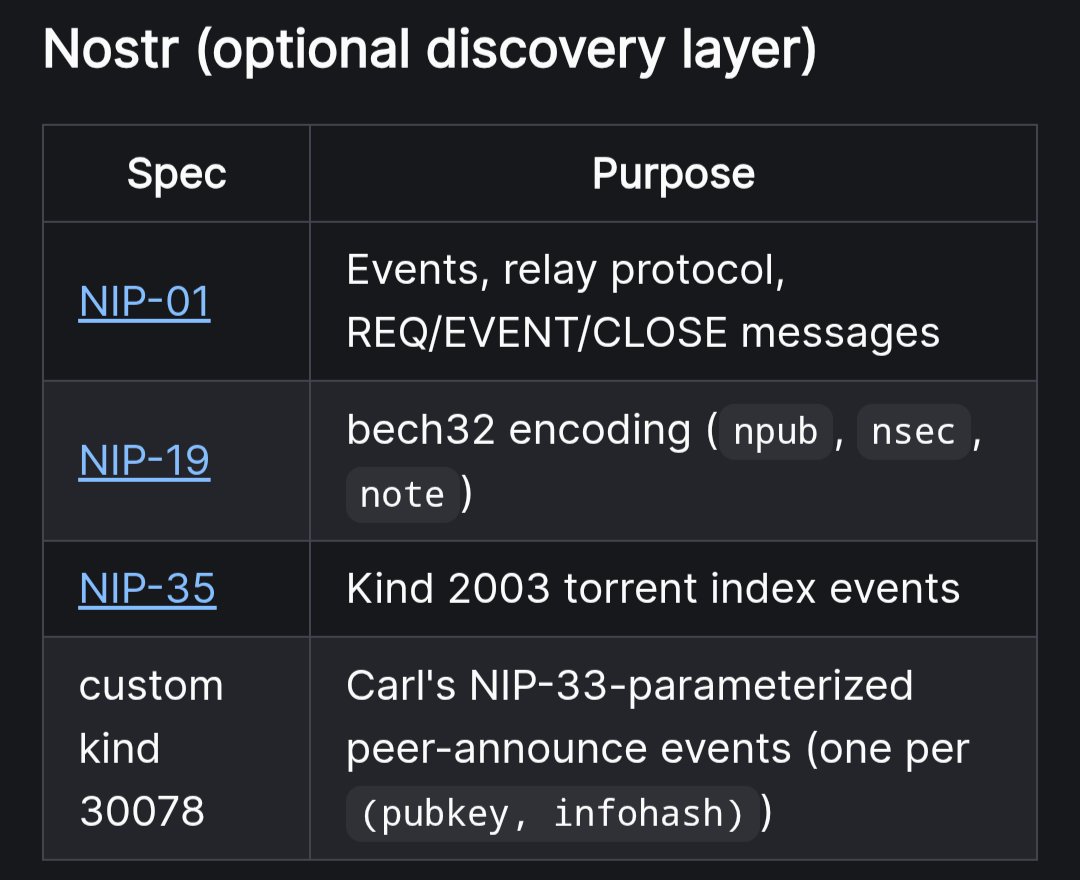 Nostr (optional discovery layer)

| Spec | Purpose |
|---|---|
| NIP-01 | Events, relay protocol, REQ/EVENT/CLOSE messages |
| NIP-19 | bech32 encoding ( npub , nsec , note ) |
| NIP-35 | Kind 2003 torrent index events |
| custom kind 30078 | Carl's NIP-33-parameterized peer-announce events (one per (pubkey, infohash) ) |